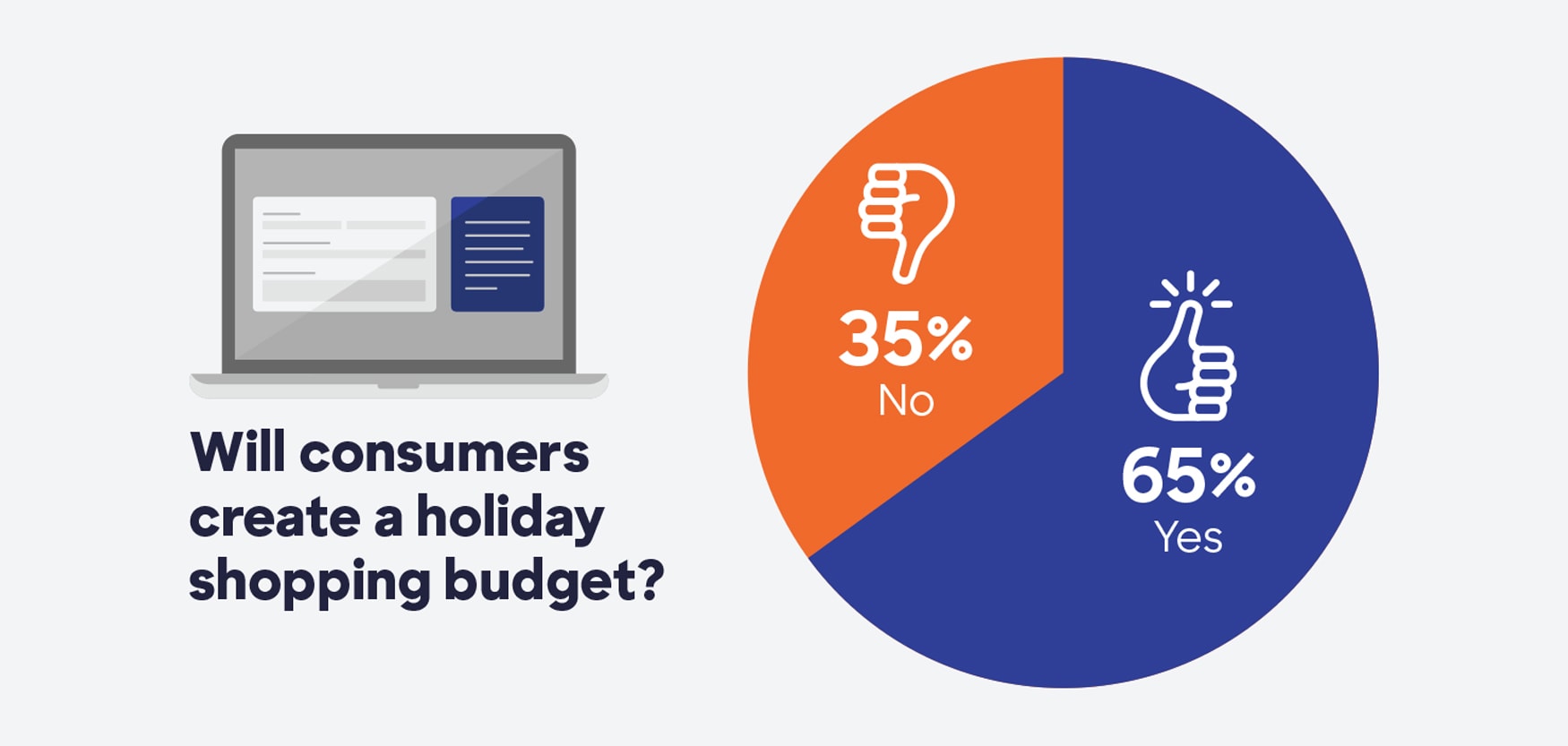 Will consumers create a holiday shopping budget?

35%
No

65%
Yes